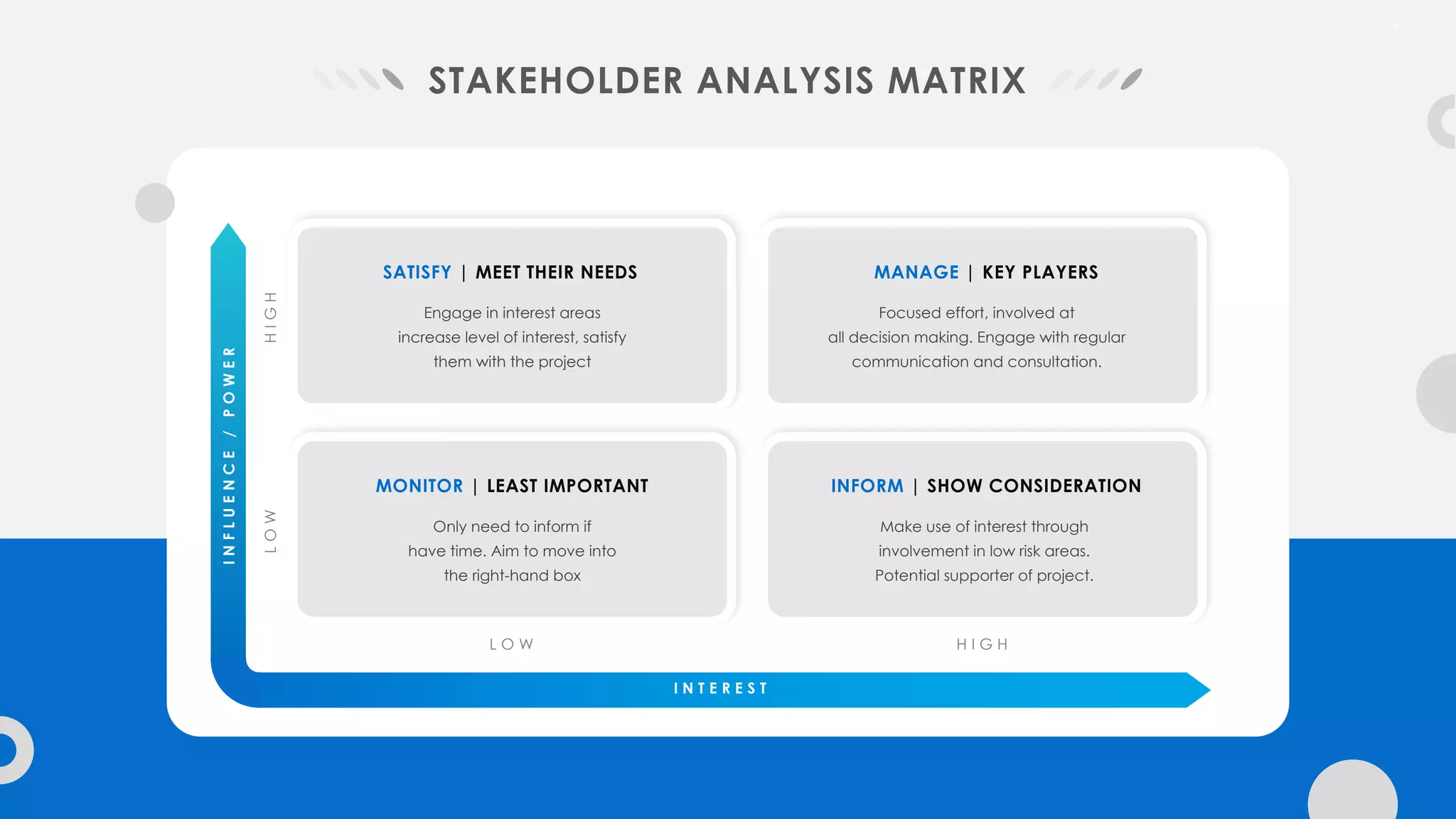 STAKEHOLDER ANALYSIS MATRIX

INFLUENCE / POWER

HIGH

LOW

SATISFY | MEET THEIR NEEDS

Engage in interest areas increase level of interest, satisfy them with the project

MANAGE | KEY PLAYERS

Focused effort, involved at all decision making. Engage with regular communication and consultation.

MONITOR | LEAST IMPORTANT

Only need to inform if have time. Aim to move into the right-hand box

INFORM | SHOW CONSIDERATION

Make use of interest through involvement in low risk areas. Potential supporter of project.

LOW

HIGH

INTEREST